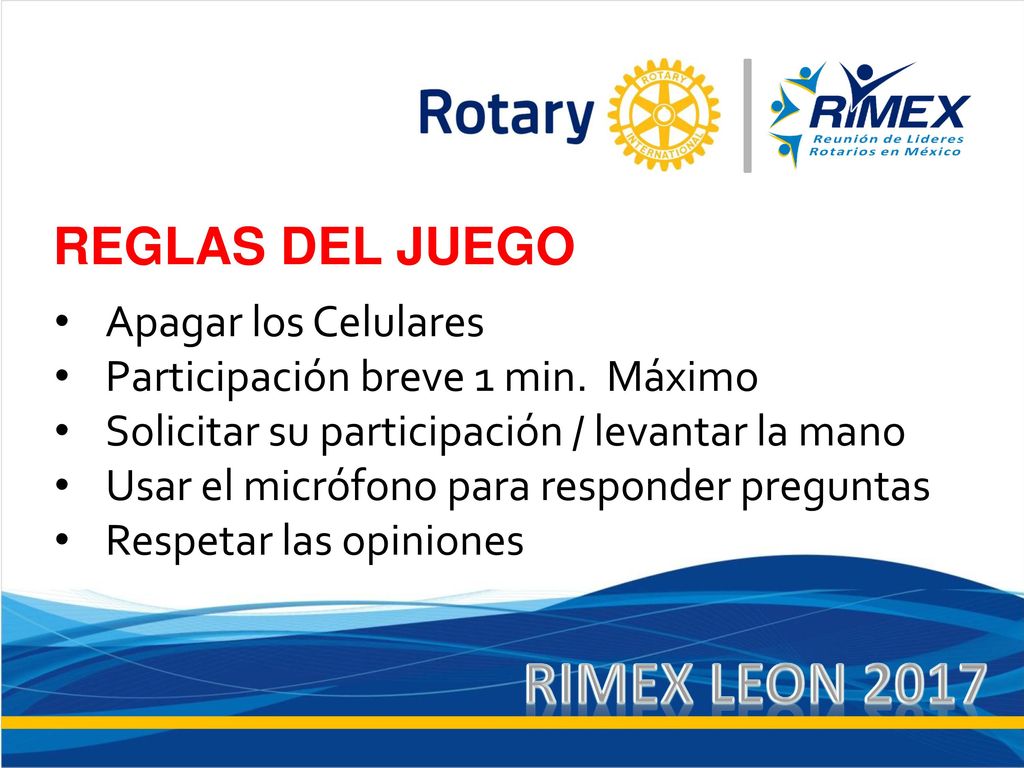 Rotary ROTARY INTERNATIONAL

RIMEX
Reunión de Lideres Rotarios en México

REGLAS DEL JUEGO

• Apagar los Celulares
• Participación breve 1 min. Máximo
• Solicitar su participación / levantar la mano
• Usar el micrófono para responder preguntas
• Respetar las opiniones

RIMEX LEON 2017